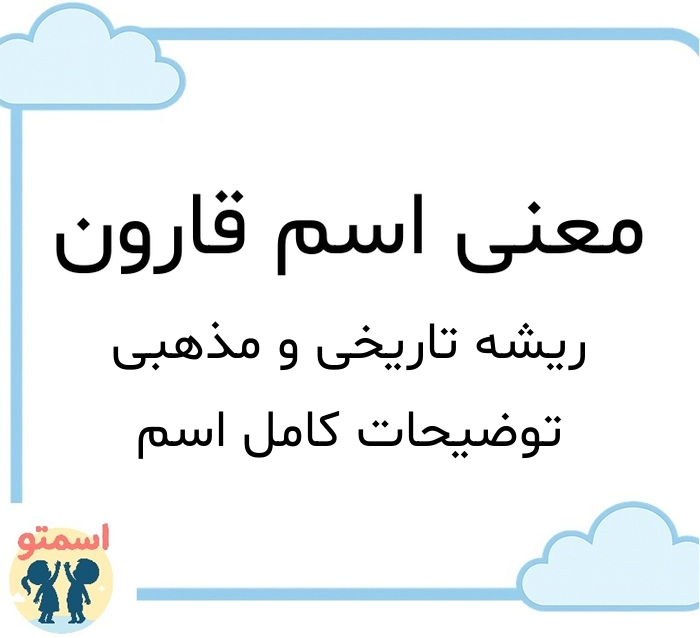 معنی اسم قارون

ریشه تاریخی و مذهبی

توضیحات کامل اسم

اسمتو